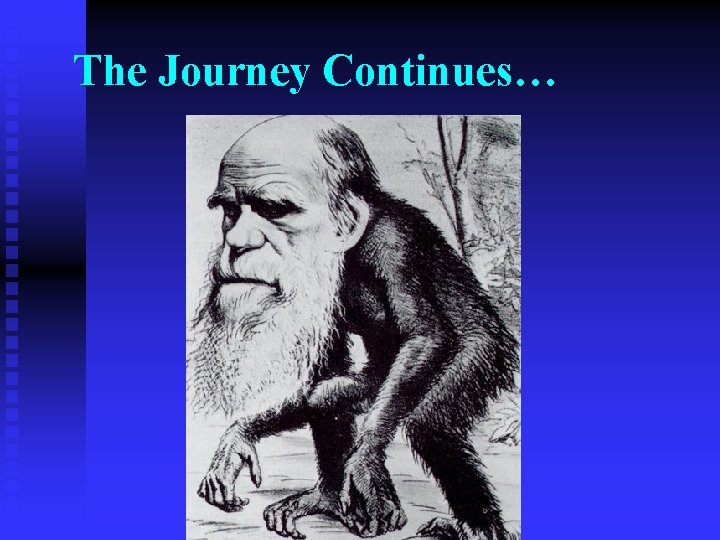 The Journey Continues…